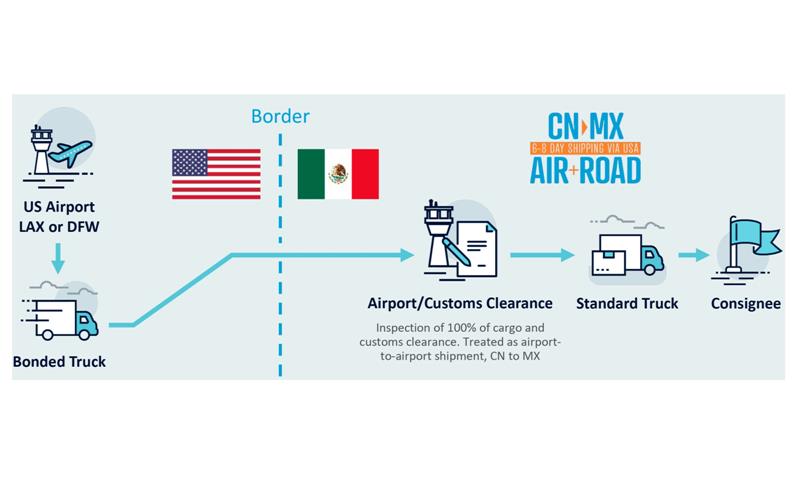 Border

CN MX
6-8 DAY SHIPPING VIA USA
AIR+ROAD

US Airport
LAX or DFW

Bonded Truck

Airport/Customs Clearance

Inspection of 100% of cargo and customs clearance. Treated as airport-to-airport shipment, CN to MX

Standard Truck

Consignee